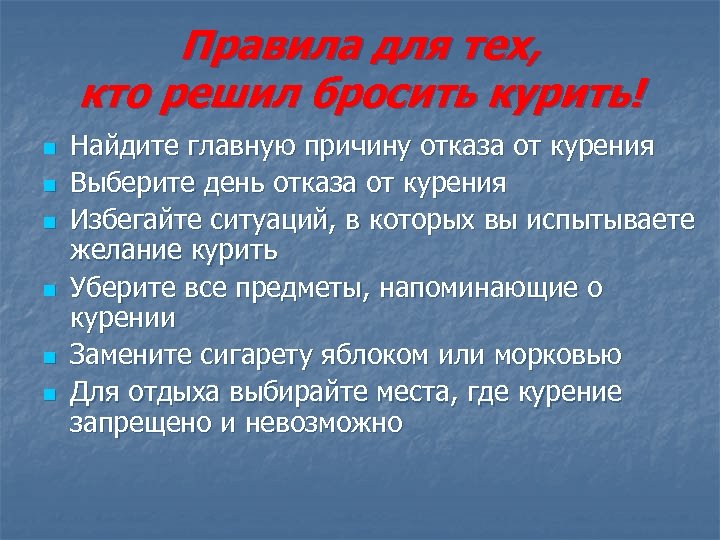 Правила для тех, кто решил бросить курить!

- Найдите главную причину отказа от курения
- Выберите день отказа от курения
- Избегайте ситуаций, в которых вы испытываете желание курить
- Уберите все предметы, напоминающие о курении
- Замените сигарету яблоком или морковью
- Для отдыха выбирайте места, где курение запрещено и невозможно